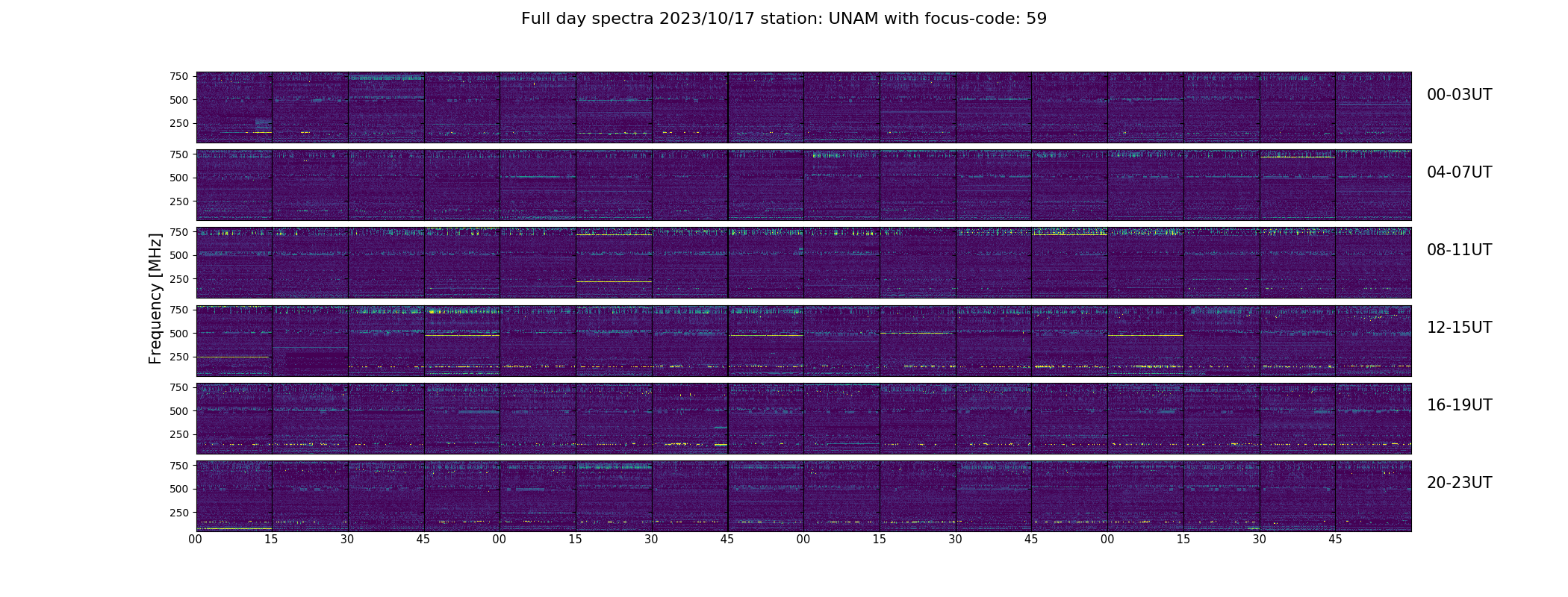 Full day spectra 2023/10/17 station: UNAM with focus-code: 59

Frequency [MHz]

750
500
250
00-03UT

750
500
250
04-07UT

750
500
250
08-11UT

750
500
250
12-15UT

750
500
250
16-19UT

750
500
250
20-23UT

00 15 30 45 00 15 30 45 00 15 30 45 00 15 30 45